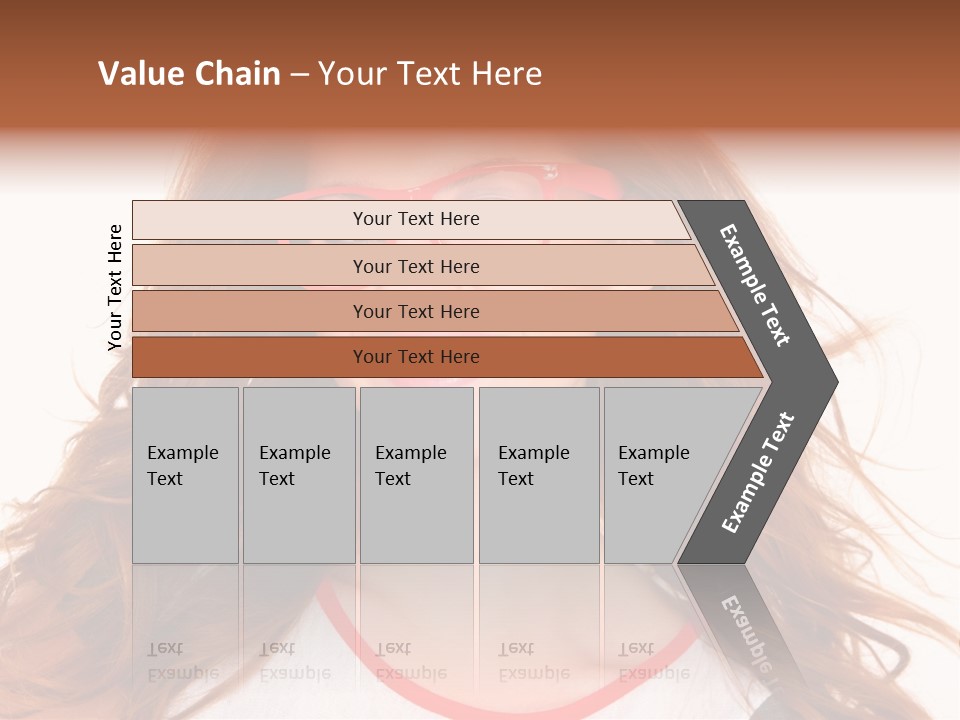 Value Chain – Your Text Here

Your Text Here

Your Text Here

Your Text Here

Your Text Here

Your Text Here

Example Text

Example Text

Example Text

Example Text

Example Text

Example Text

Example Text